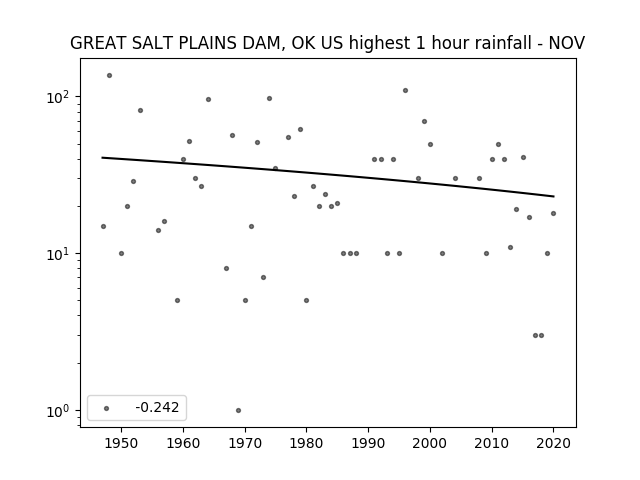 GREAT SALT PLAINS DAM, OK US highest 1 hour rainfall - NOV

$10^2$

$10^1$

$10^0$

-0.242

1950 1960 1970 1980 1990 2000 2010 2020